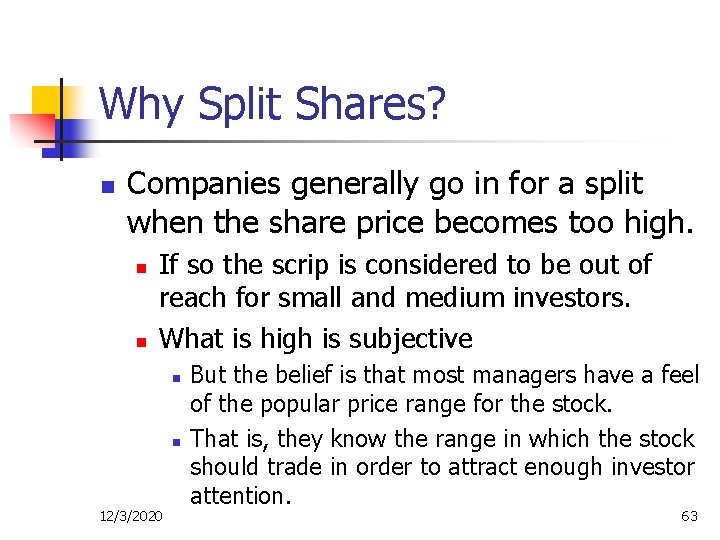 Why Split Shares?

Companies generally go in for a split when the share price becomes too high.

If so the scrip is considered to be out of reach for small and medium investors.

What is high is subjective

But the belief is that most managers have a feel of the popular price range for the stock.

That is, they know the range in which the stock should trade in order to attract enough investor attention.

12/3/2020

63